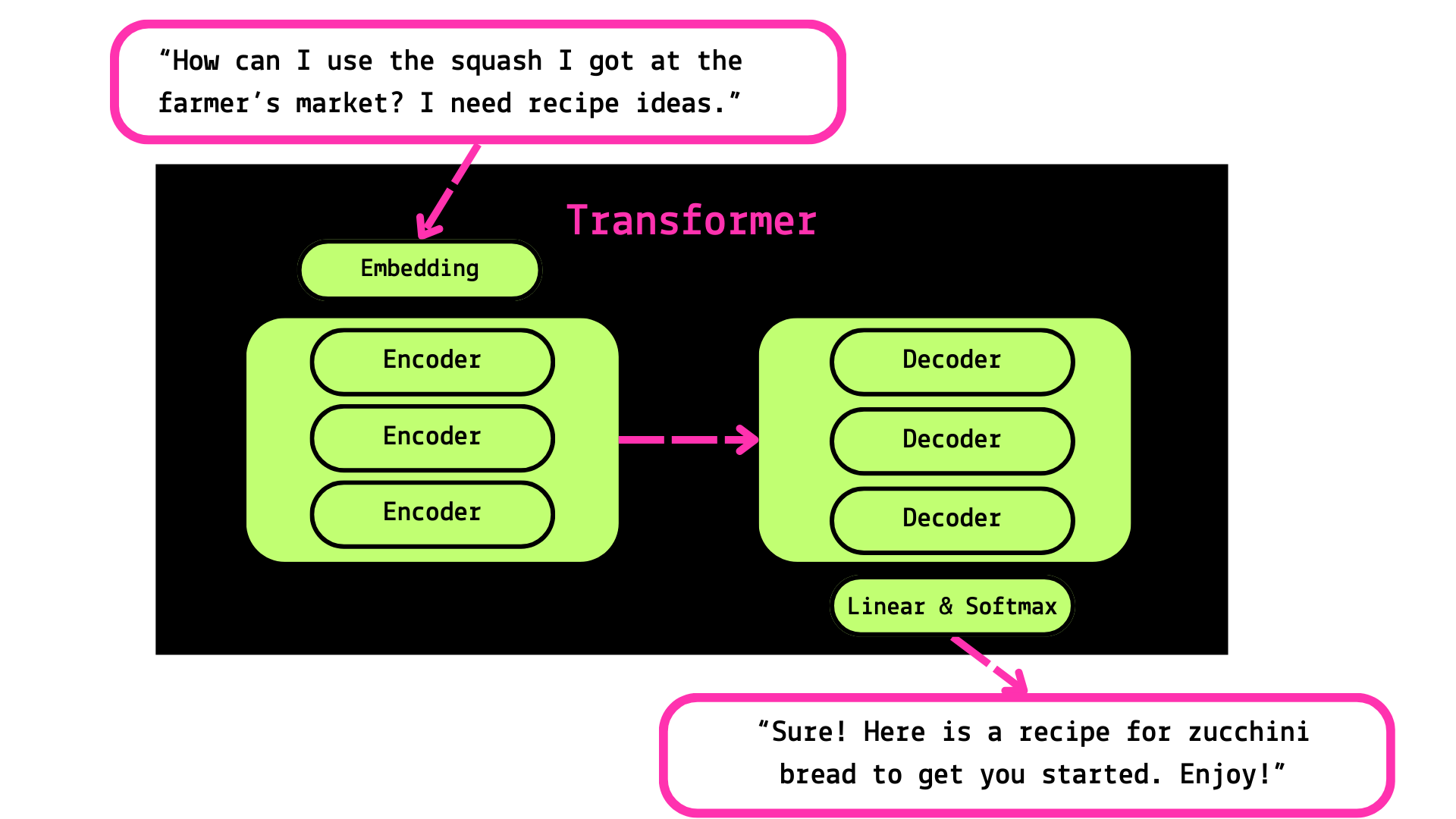 “How can I use the squash I got at the farmer’s market? I need recipe ideas.”

Transformer

Embedding

Encoder

Encoder

Encoder

Decoder

Decoder

Decoder

Linear & Softmax

“Sure! Here is a recipe for zucchini bread to get you started. Enjoy!”